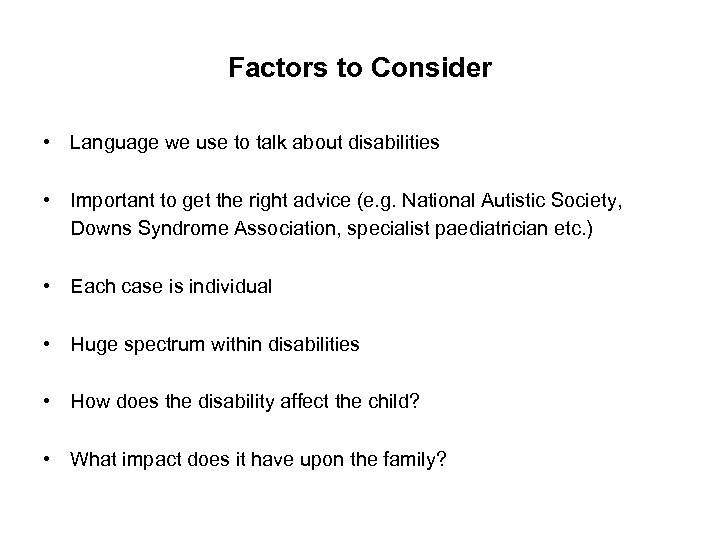 Factors to Consider

• Language we use to talk about disabilities

• Important to get the right advice (e.g. National Autistic Society, Downs Syndrome Association, specialist paediatrician etc.)

• Each case is individual

• Huge spectrum within disabilities

• How does the disability affect the child?

• What impact does it have upon the family?